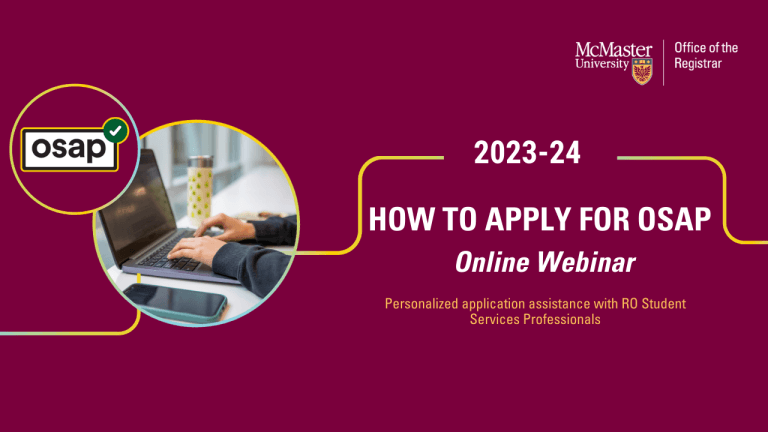 McMaster University

Office of the Registrar

osap

2023-24

HOW TO APPLY FOR OSAP

Online Webinar

Personalized application assistance with RO Student Services Professionals